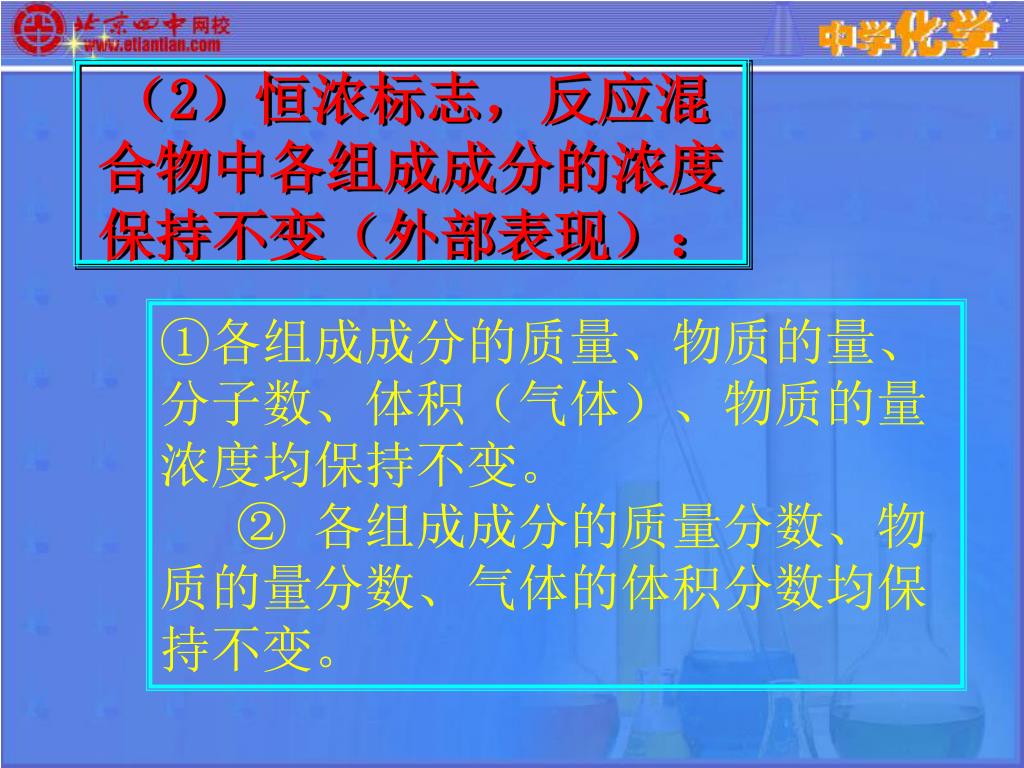 北京四中网校
www.etiantian.com

中学化学

（2）恒浓标志，反应混合物中各组成成分的浓度保持不变（外部表现）：

①各组成成分的质量、物质的量、分子数、体积（气体）、物质的量浓度均保持不变。

② 各组成成分的质量分数、物质的量分数、气体的体积分数均保持不变。